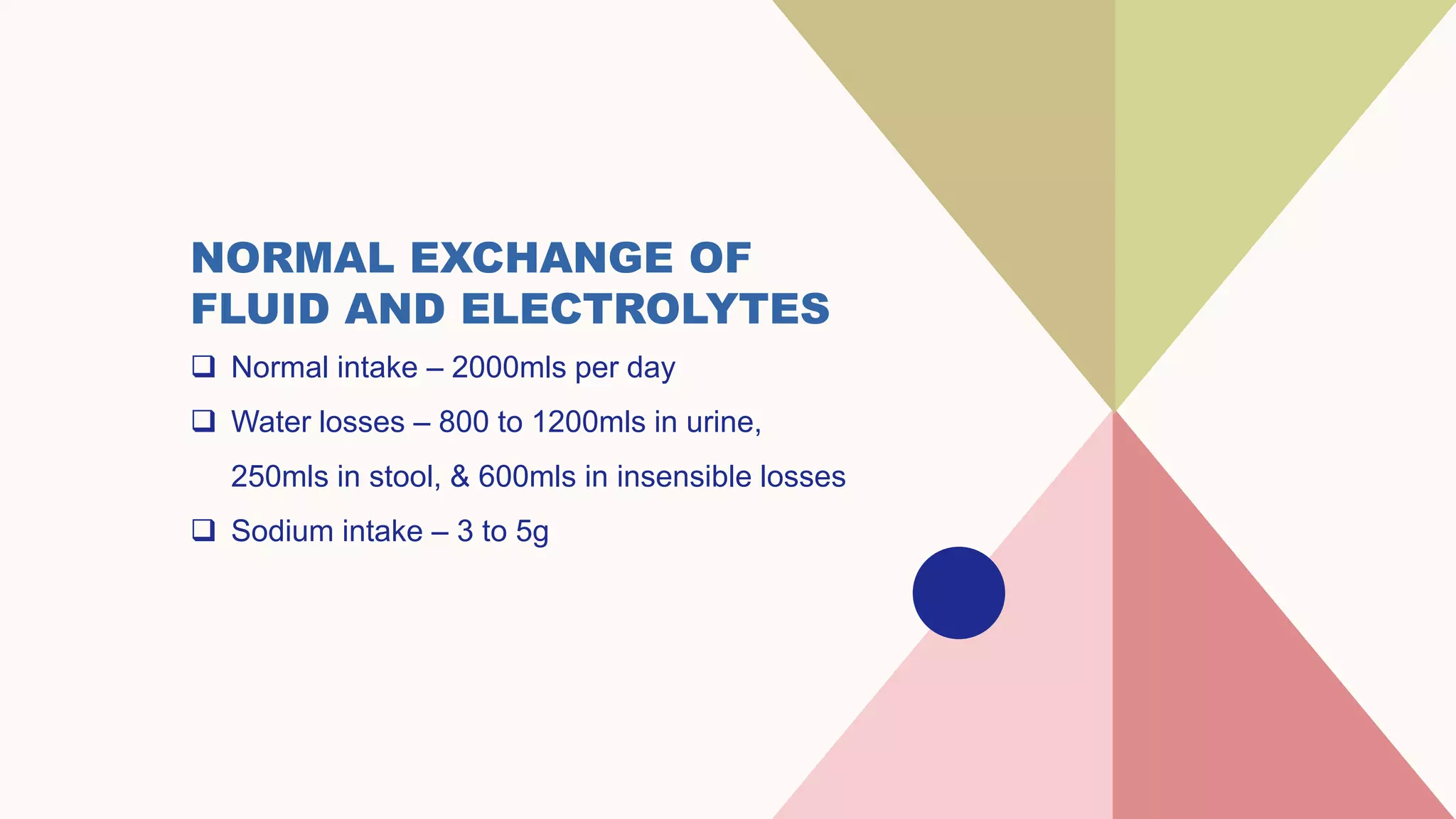 NORMAL EXCHANGE OF FLUID AND ELECTROLYTES

❑ Normal intake – 2000mls per day

❑ Water losses – 800 to 1200mls in urine, 250mls in stool, & 600mls in insensible losses

❑ Sodium intake – 3 to 5g